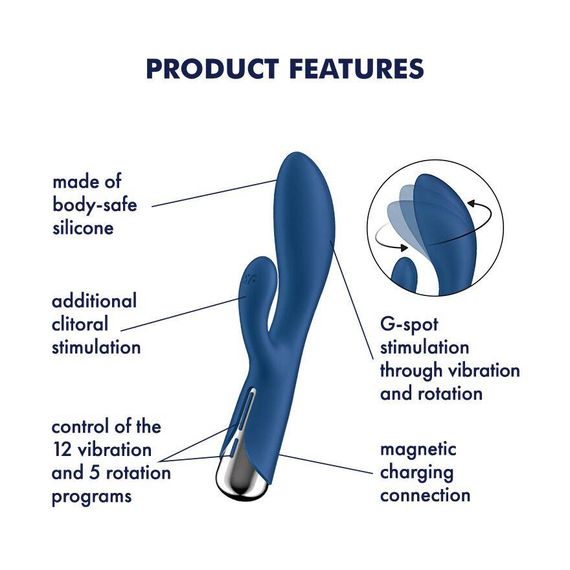 PRODUCT FEATURES

made of body-safe silicone

additional clitoral stimulation

control of the 12 vibration and 5 rotation programs

G-spot stimulation through vibration and rotation

magnetic charging connection